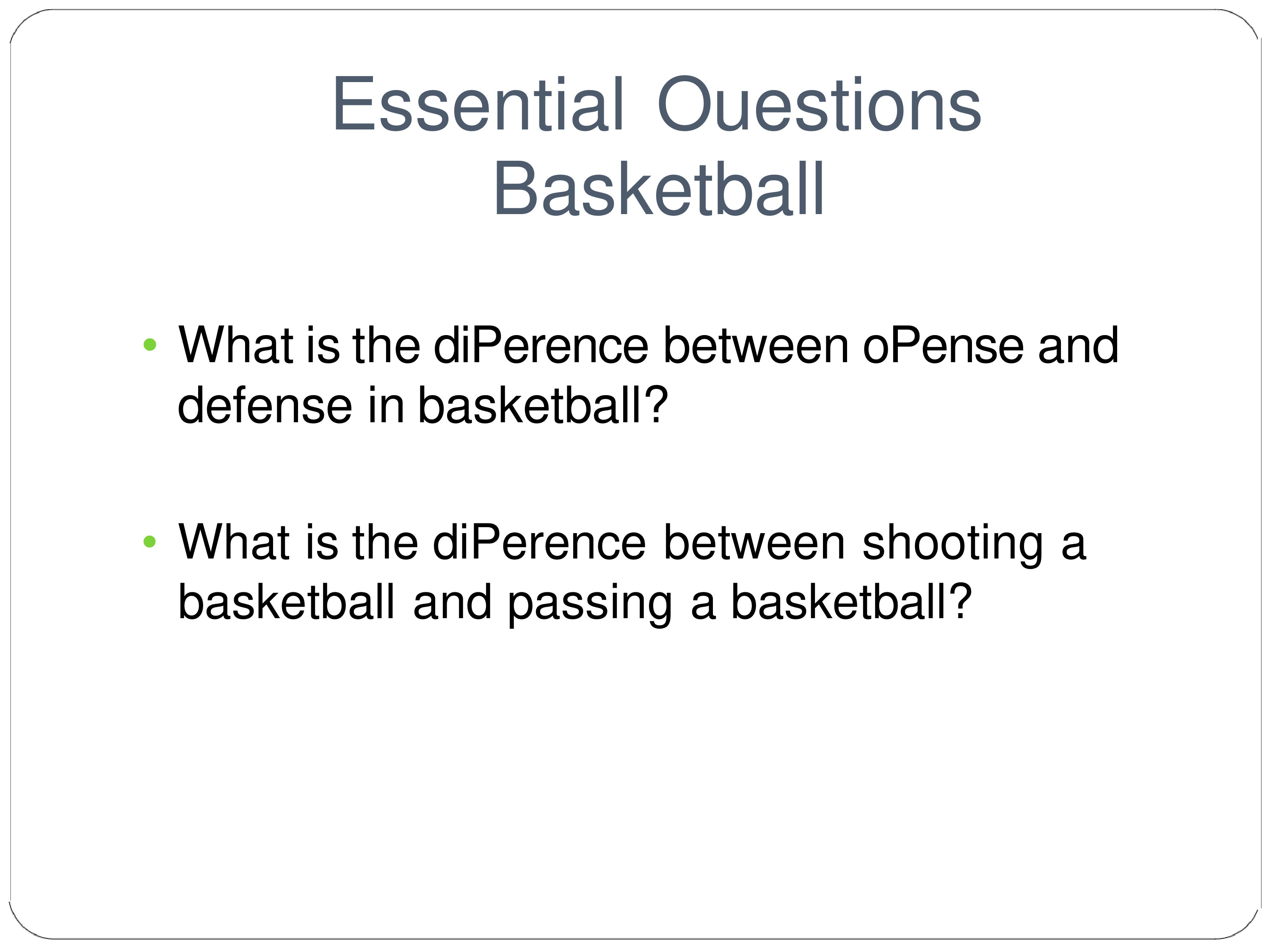 Essential Ouestions Basketball

• What is the diPerence between oPense and defense in basketball?

• What is the diPerence between shooting a basketball and passing a basketball?